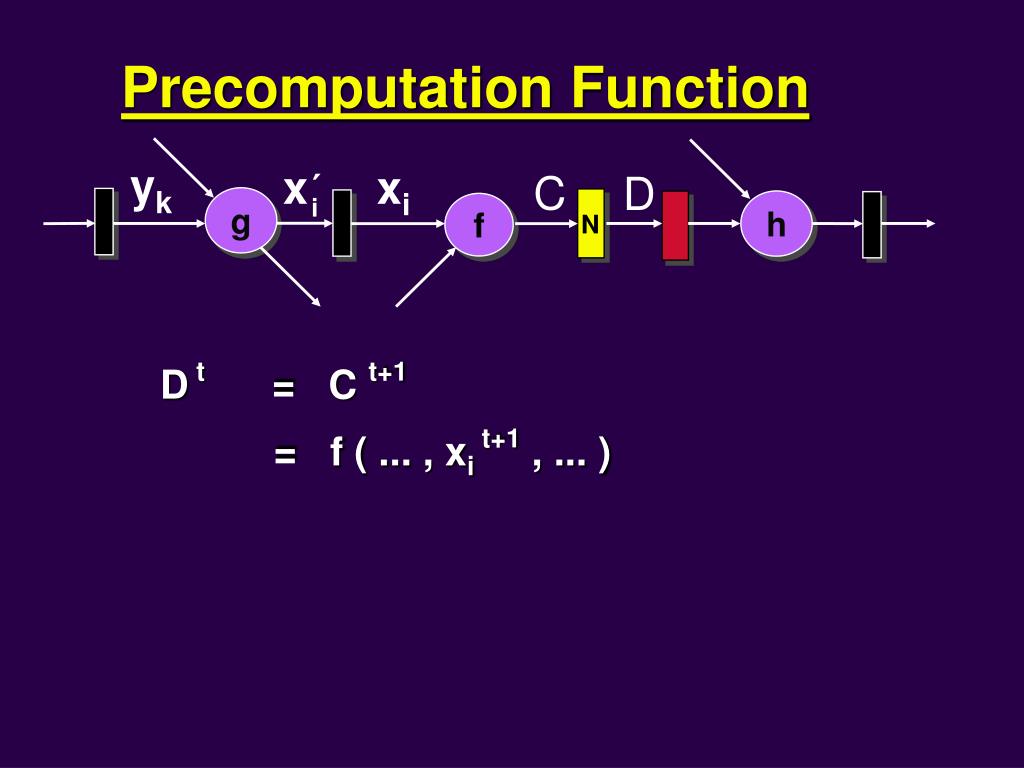 Precomputation Function

$y_k$ g $x_i'$ $x_i$ f C N D h

$D^t = C^{t+1}$

$= f ( ... , x_i^{t+1} , ... )$